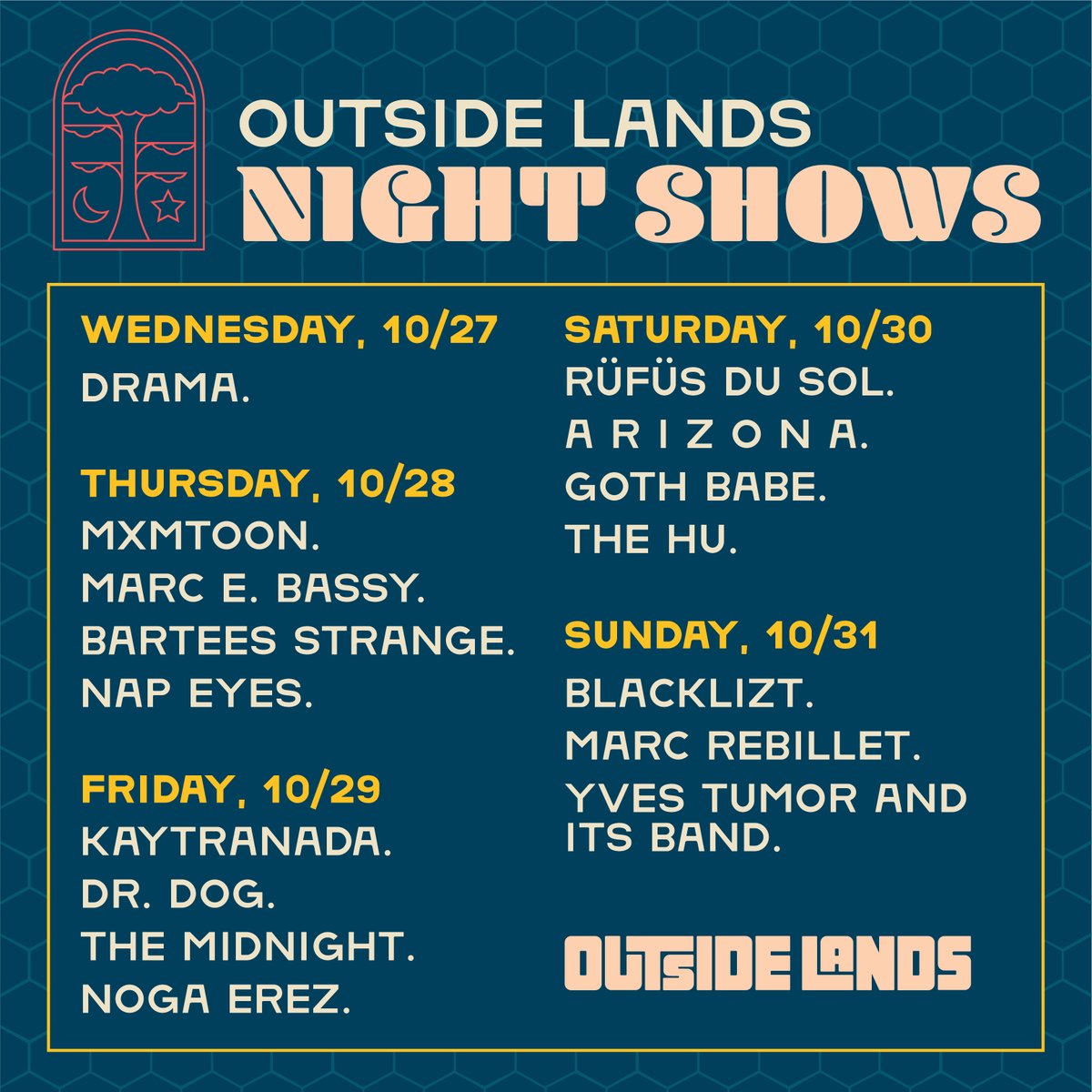 OUTSIDE LANDS
NIGHT SHOWS

WEDNESDAY, 10/27
DRAMA.

THURSDAY, 10/28
MXMTOON.
MARC E. BASSY.
BARTEES STRANGE.
NAP EYES.

FRIDAY, 10/29
KAYTRANADA.
DR. DOG.
THE MIDNIGHT.
NOGA EREZ.

SATURDAY, 10/30
RÜFÜS DU SOL.
A R I Z O N A.
GOTH BABE.
THE HU.

SUNDAY, 10/31
BLACKLIZT.
MARC REBILLET.
YVES TUMOR AND ITS BAND.

OUTSIDE LANDS